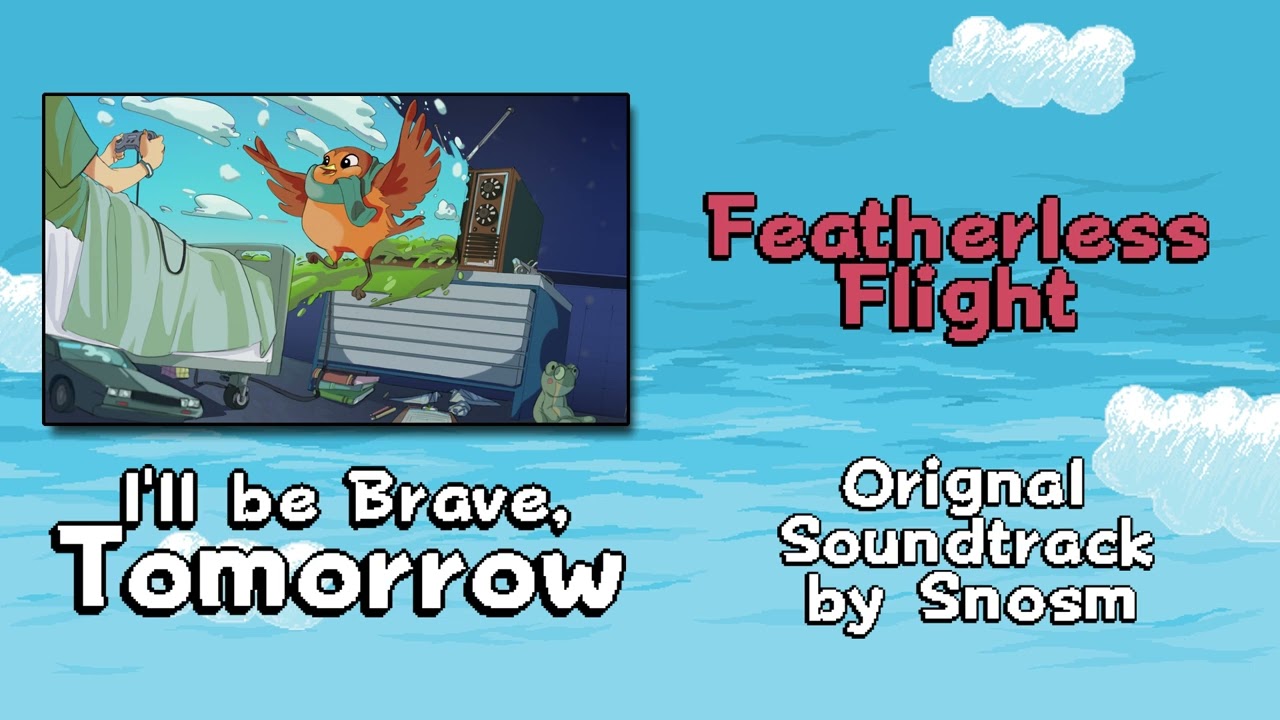 Featherless Flight

I'll be Brave, Tomorrow

Orignal Soundtrack by Snosm